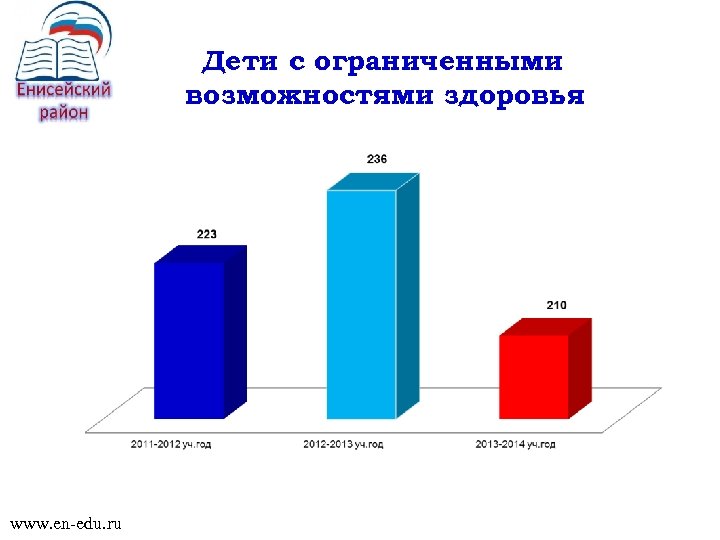 Енисейский район

Дети с ограниченными возможностями здоровья

223

236

210

2011-2012 уч.год

2012-2013 уч.год

2013-2014 уч.год

www.en-edu.ru